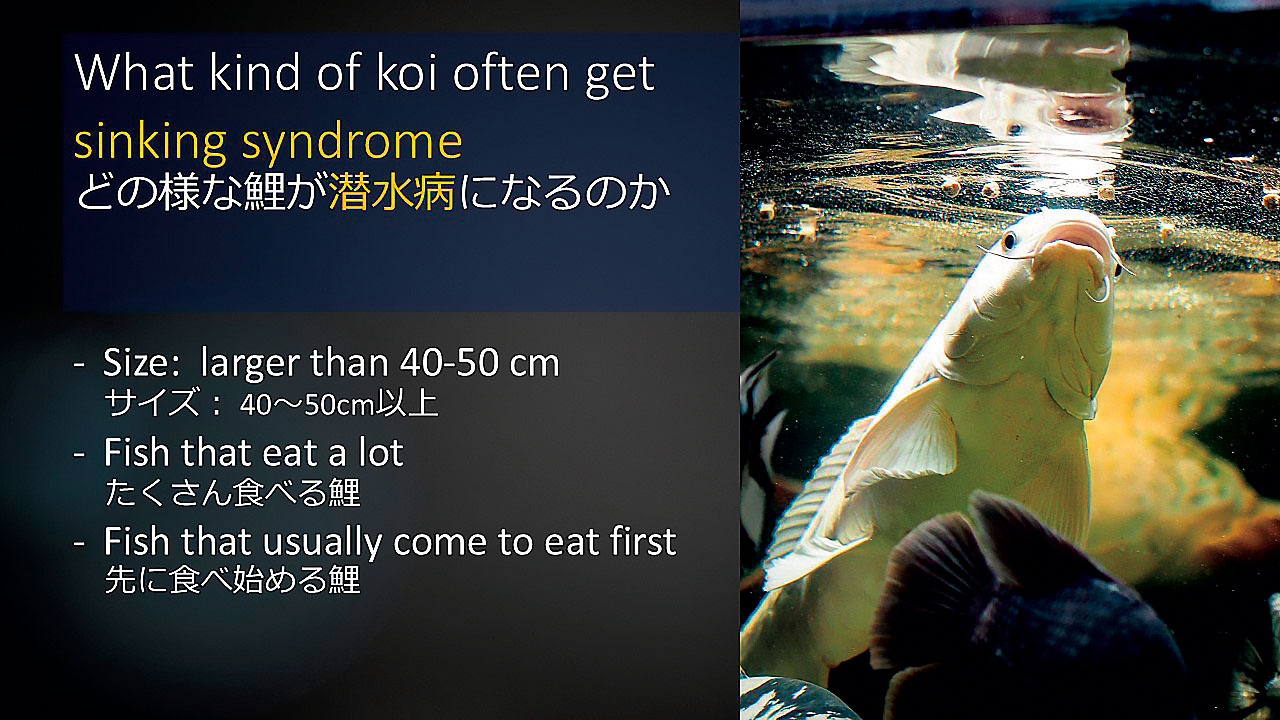 What kind of koi often get sinking syndrome
どの様な鯉が潜水病になるのか

- Size: larger than 40-50 cm
サイズ： 40～50cm以上
- Fish that eat a lot
たくさん食べる鯉
- Fish that usually come to eat first
先に食べ始める鯉